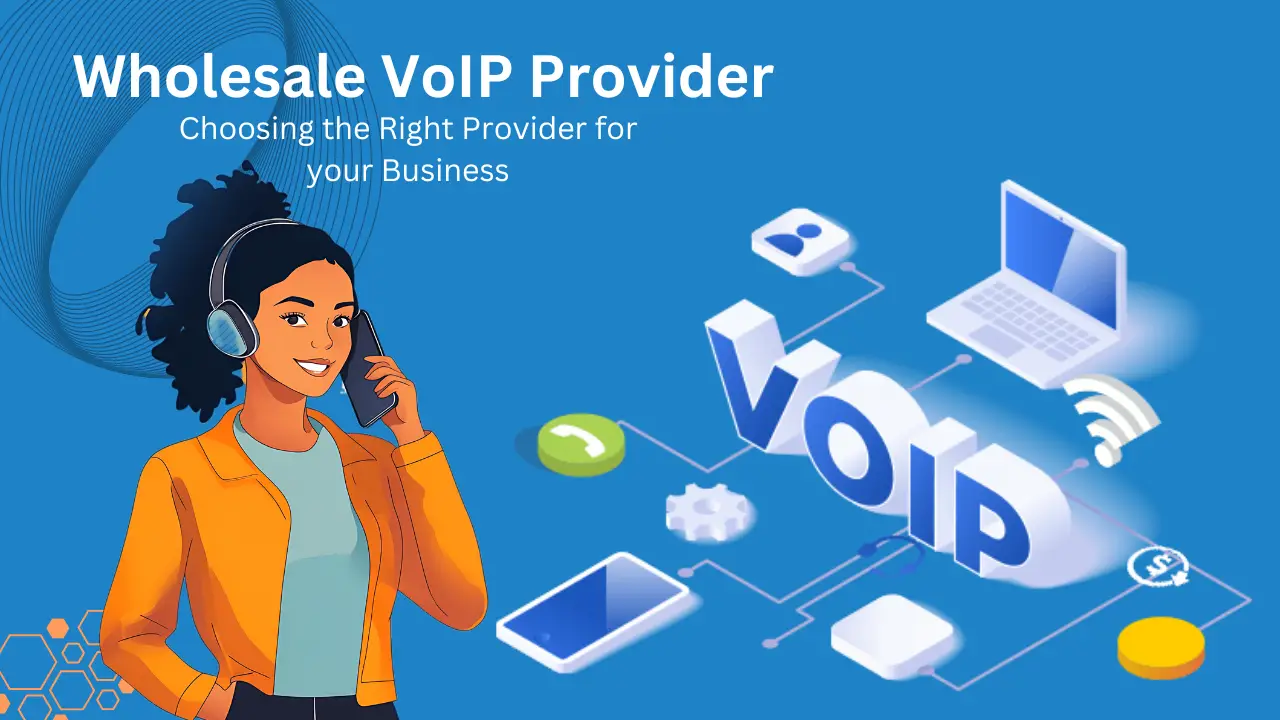 Wholesale VoIP Provider

Choosing the Right Provider for your Business

VOIP